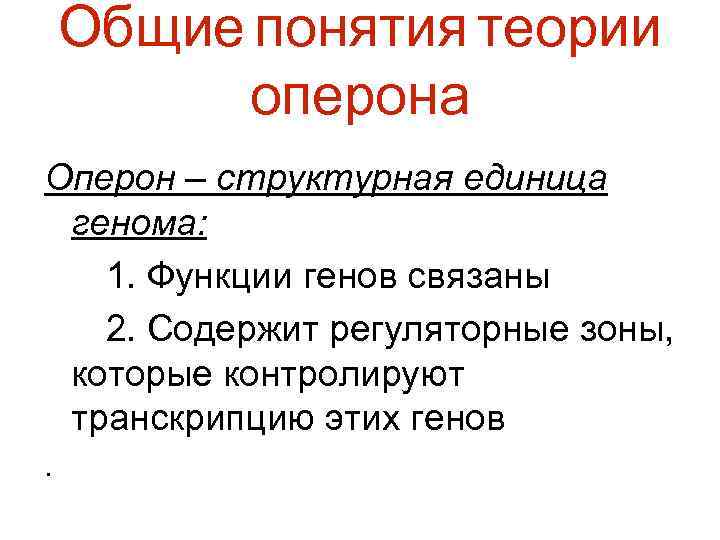 Общие понятия теории оперона

Оперон – структурная единица генома:

1. Функции генов связаны

2. Содержит регуляторные зоны, которые контролируют транскрипцию этих генов

.